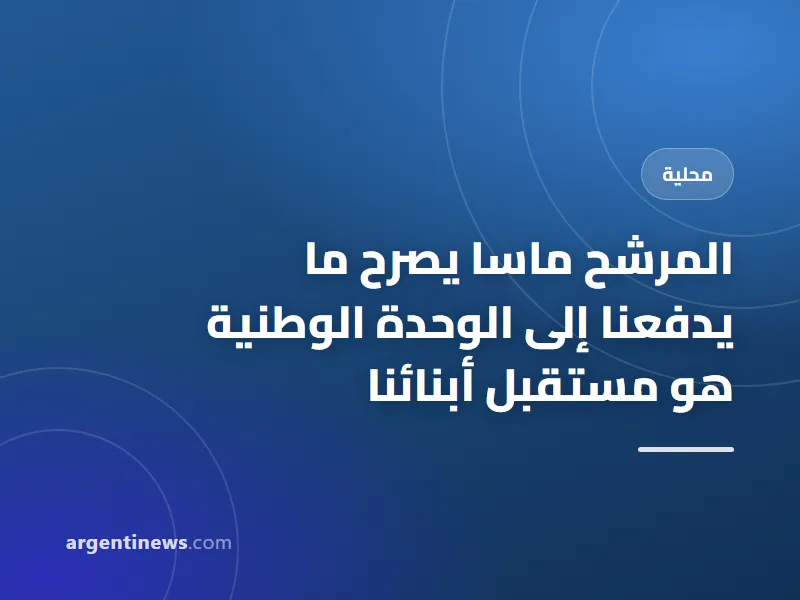 محلية

المرشح ماسا يصرح ما يدفعنا إلى الوحدة الوطنية هو مستقبل أبنائنا

argentinews.com